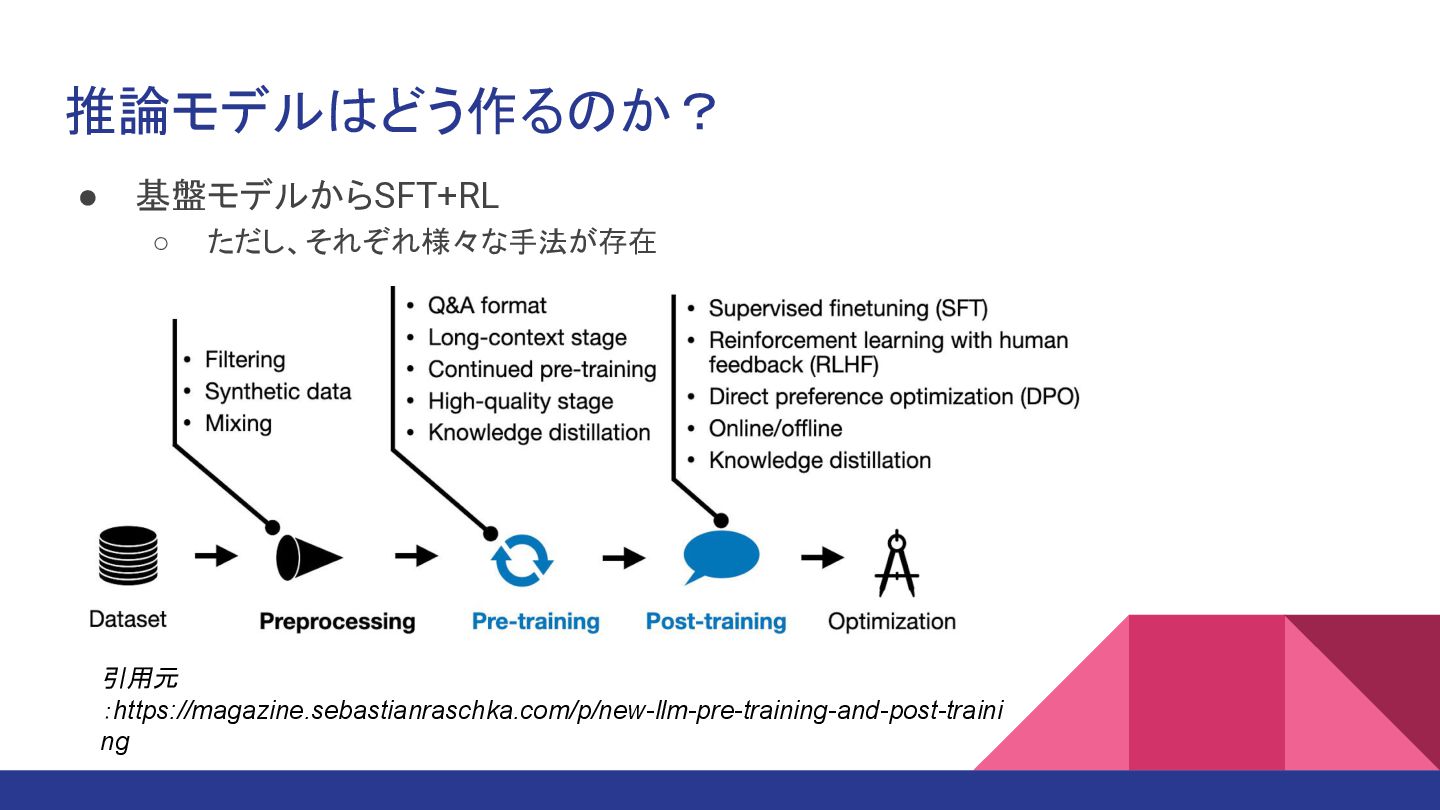 推論モデルはどう作るのか？

● 基盤モデルからSFT+RL
○ ただし、それぞれ様々な手法が存在

• Filtering
• Synthetic data
• Mixing

• Q&A format
• Long-context stage
• Continued pre-training
• High-quality stage
• Knowledge distillation

• Supervised finetuning (SFT)
• Reinforcement learning with human feedback (RLHF)
• Direct preference optimization (DPO)
• Online/offline
• Knowledge distillation

Dataset
Preprocessing
Pre-training
Post-training
Optimization

引用元
:https://magazine.sebastianraschka.com/p/new-llm-pre-training-and-post-training